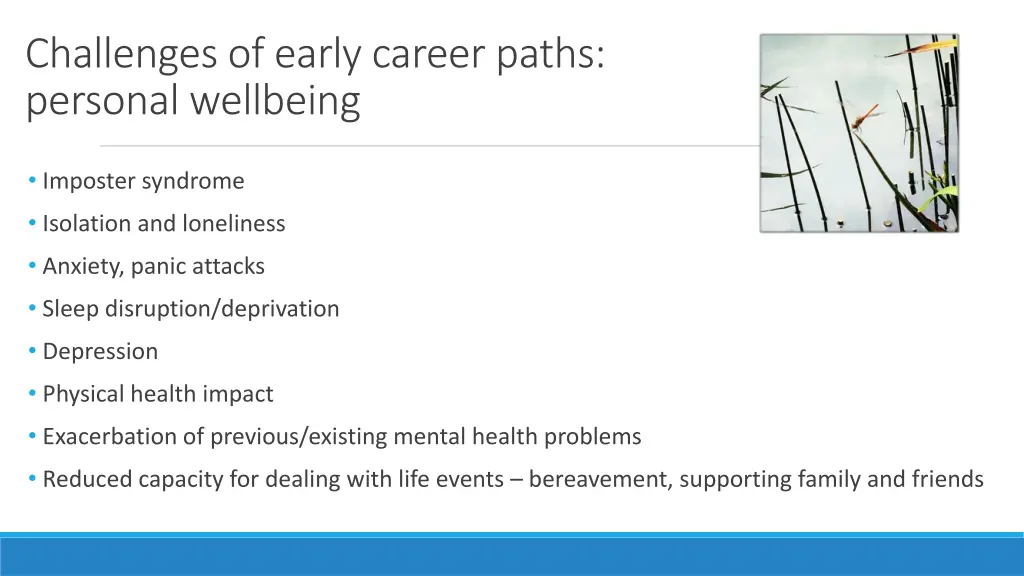 Challenges of early career paths: personal wellbeing

• Imposter syndrome
• Isolation and loneliness
• Anxiety, panic attacks
• Sleep disruption/deprivation
• Depression
• Physical health impact
• Exacerbation of previous/existing mental health problems
• Reduced capacity for dealing with life events – bereavement, supporting family and friends